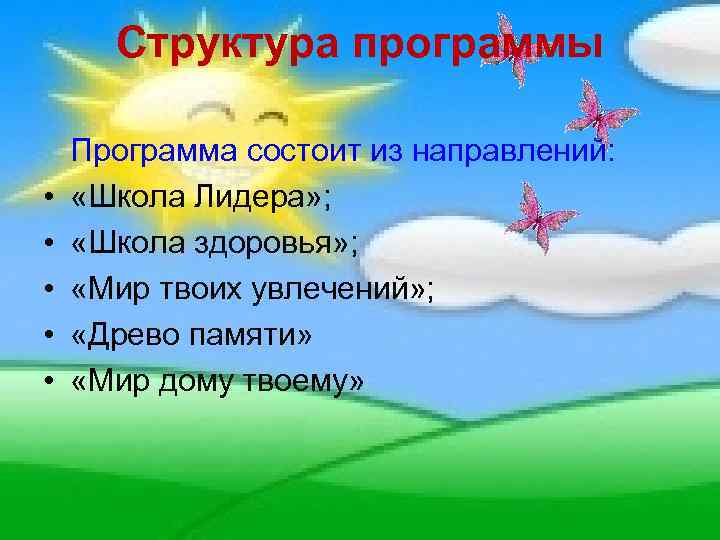 Структура программы

Программа состоит из направлений:

• «Школа Лидера»;
• «Школа здоровья»;
• «Мир твоих увлечений»;
• «Древо памяти»
• «Мир дому твоему»